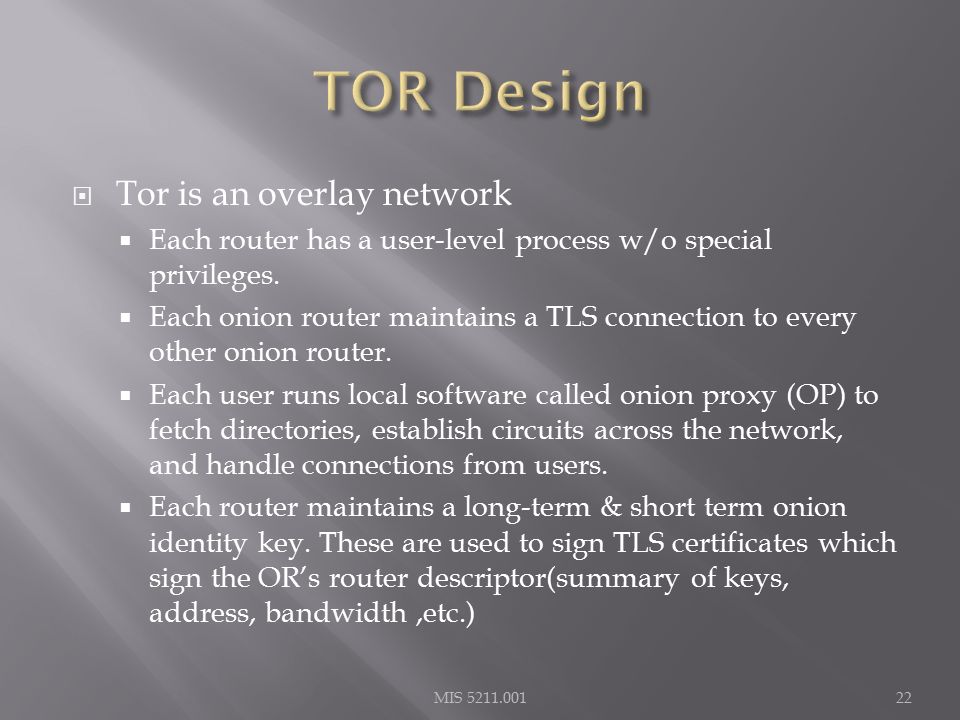 TOR Design

Tor is an overlay network

Each router has a user-level process w/o special privileges.

Each onion router maintains a TLS connection to every other onion router.

Each user runs local software called onion proxy (OP) to fetch directories, establish circuits across the network, and handle connections from users.

Each router maintains a long-term & short term onion identity key. These are used to sign TLS certificates which sign the OR's router descriptor(summary of keys, address, bandwidth ,etc.)

MIS 5211.001

22